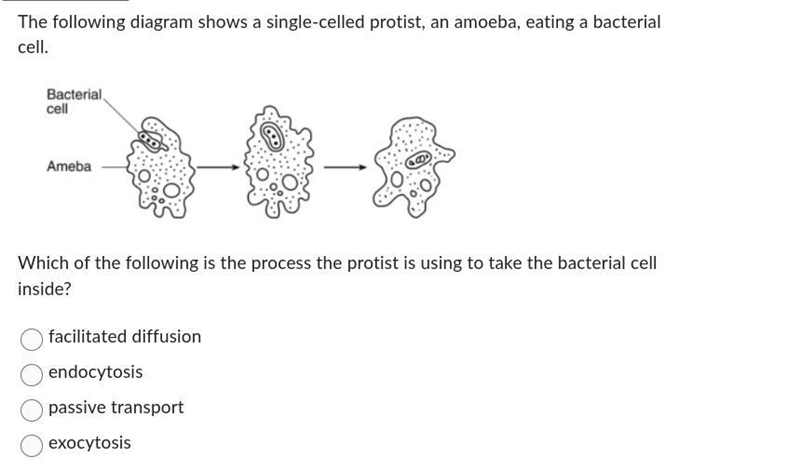 The following diagram shows a single-celled protist, an amoeba, eating a bacterial cell.

Bacterial cell

Ameba

Which of the following is the process the protist is using to take the bacterial cell inside?

facilitated diffusion

endocytosis

passive transport

exocytosis